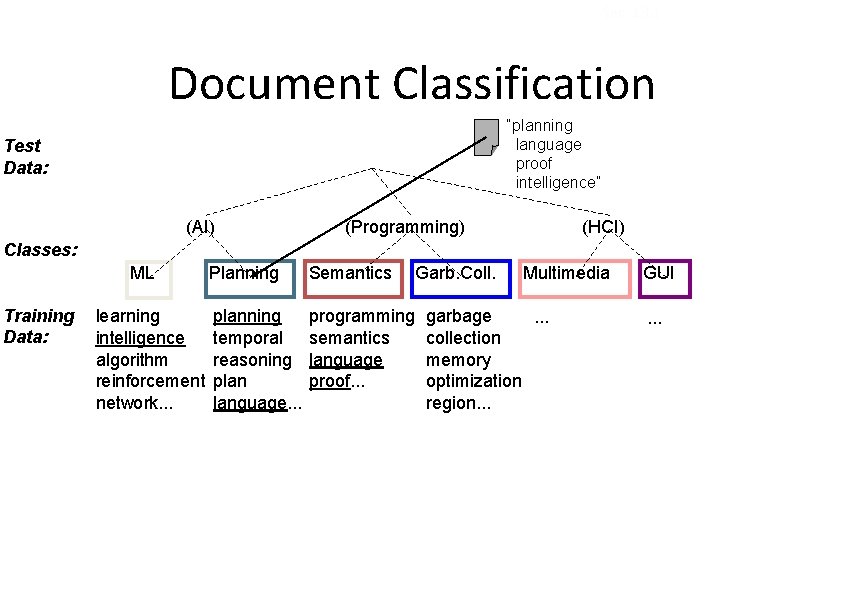 Document Classification

Test Data:

"planning language proof intelligence"

(AI)

(Programming)

(HCI)

Classes:

ML

Planning

Semantics

Garb.Coll.

Multimedia

GUI

Training Data:

learning
intelligence
algorithm
reinforcement
network...

planning
temporal
reasoning
plan
language...

programming
semantics
language
proof...

garbage
collection
memory
optimization
region...

...

...